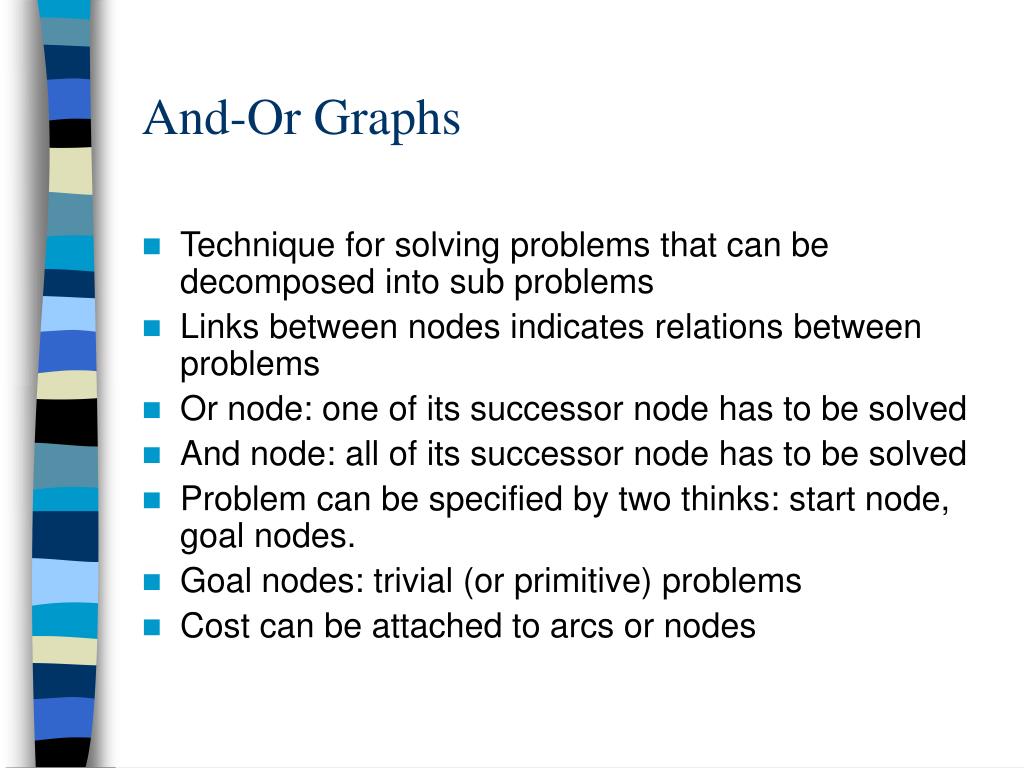 And-Or Graphs

- Technique for solving problems that can be decomposed into sub problems
- Links between nodes indicates relations between problems
- Or node: one of its successor node has to be solved
- And node: all of its successor node has to be solved
- Problem can be specified by two thinks: start node, goal nodes.
- Goal nodes: trivial (or primitive) problems
- Cost can be attached to arcs or nodes